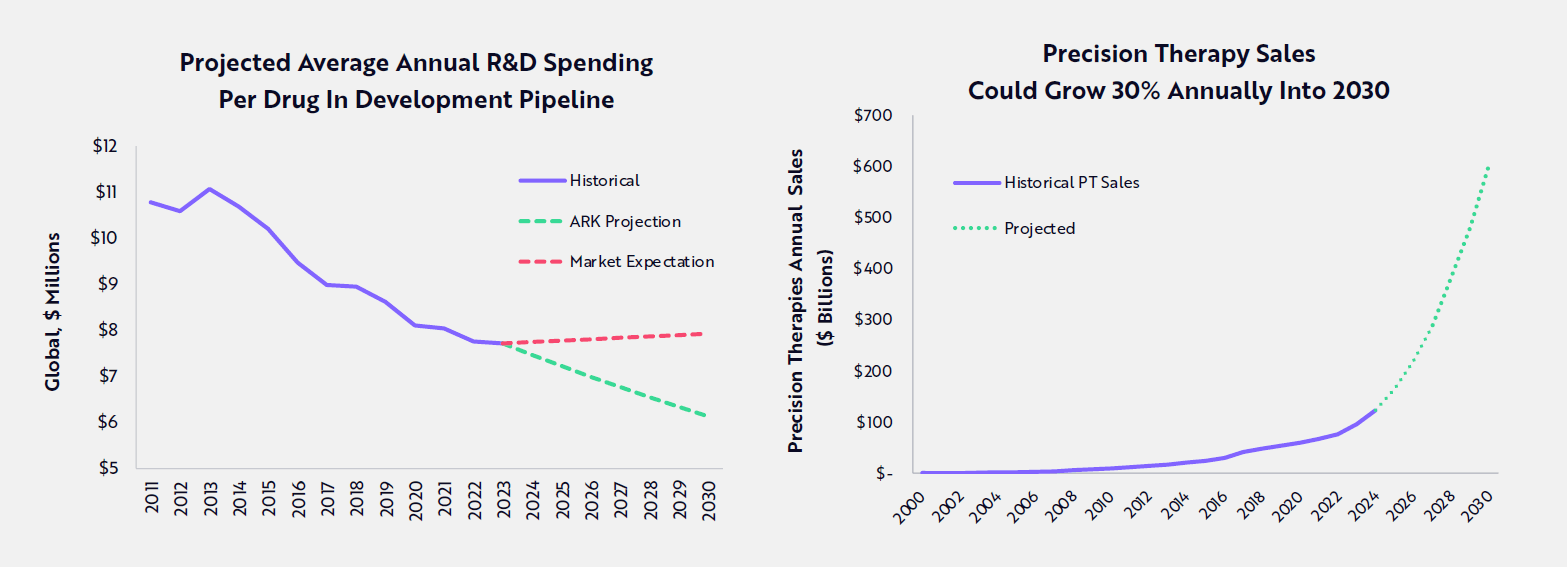 Projected Average Annual R&D Spending Per Drug In Development Pipeline

Global, $ Millions

$12
$11
$10
$9
$8
$7
$6
$5

Historical
ARK Projection
Market Expectation

2011 2012 2013 2014 2015 2016 2017 2018 2019 2020 2021 2022 2023 2024 2025 2026 2027 2028 2029 2030

Precision Therapy Sales Could Grow 30% Annually Into 2030

Precision Therapies Annual Sales ($ Billions)

$700
$600
$500
$400
$300
$200
$100
$-

Historical PT Sales
Projected

2000 2002 2004 2006 2008 2010 2012 2014 2016 2018 2020 2022 2024 2026 2028 2030